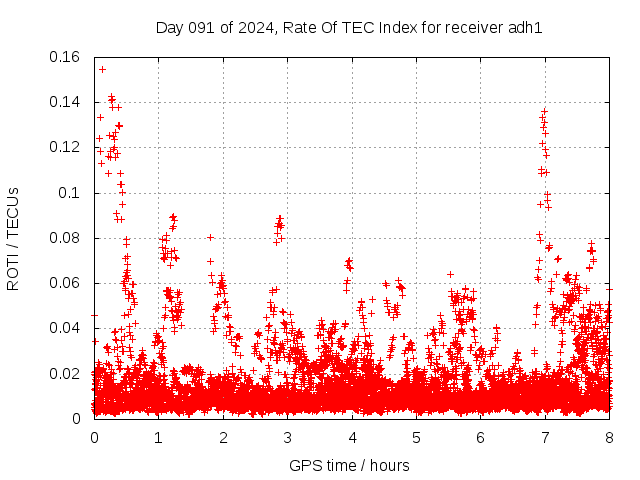 Day 091 of 2024, Rate Of TEC Index for receiver adh1

ROTI / TECUs

0.16
0.14
0.12
0.1
0.08
0.06
0.04
0.02
0

0 1 2 3 4 5 6 7 8

GPS time / hours